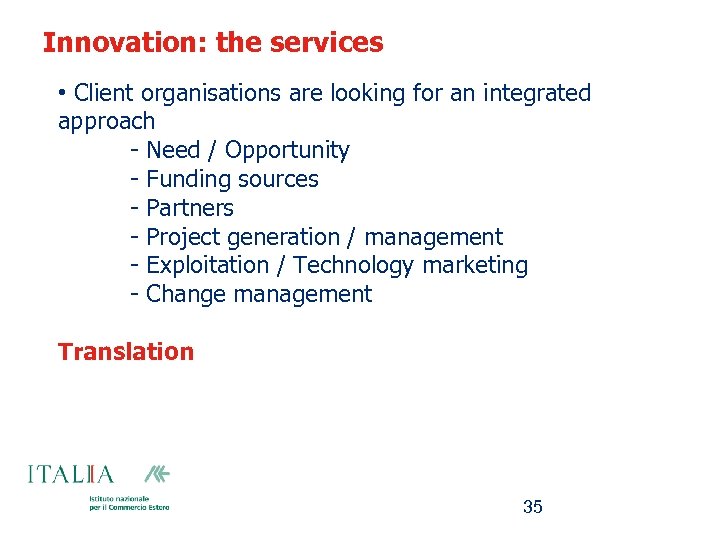 Innovation: the services

• Client organisations are looking for an integrated approach
- Need / Opportunity
- Funding sources
- Partners
- Project generation / management
- Exploitation / Technology marketing
- Change management

Translation

ITALIA

Istituto nazionale
per il Commercio Estero

35